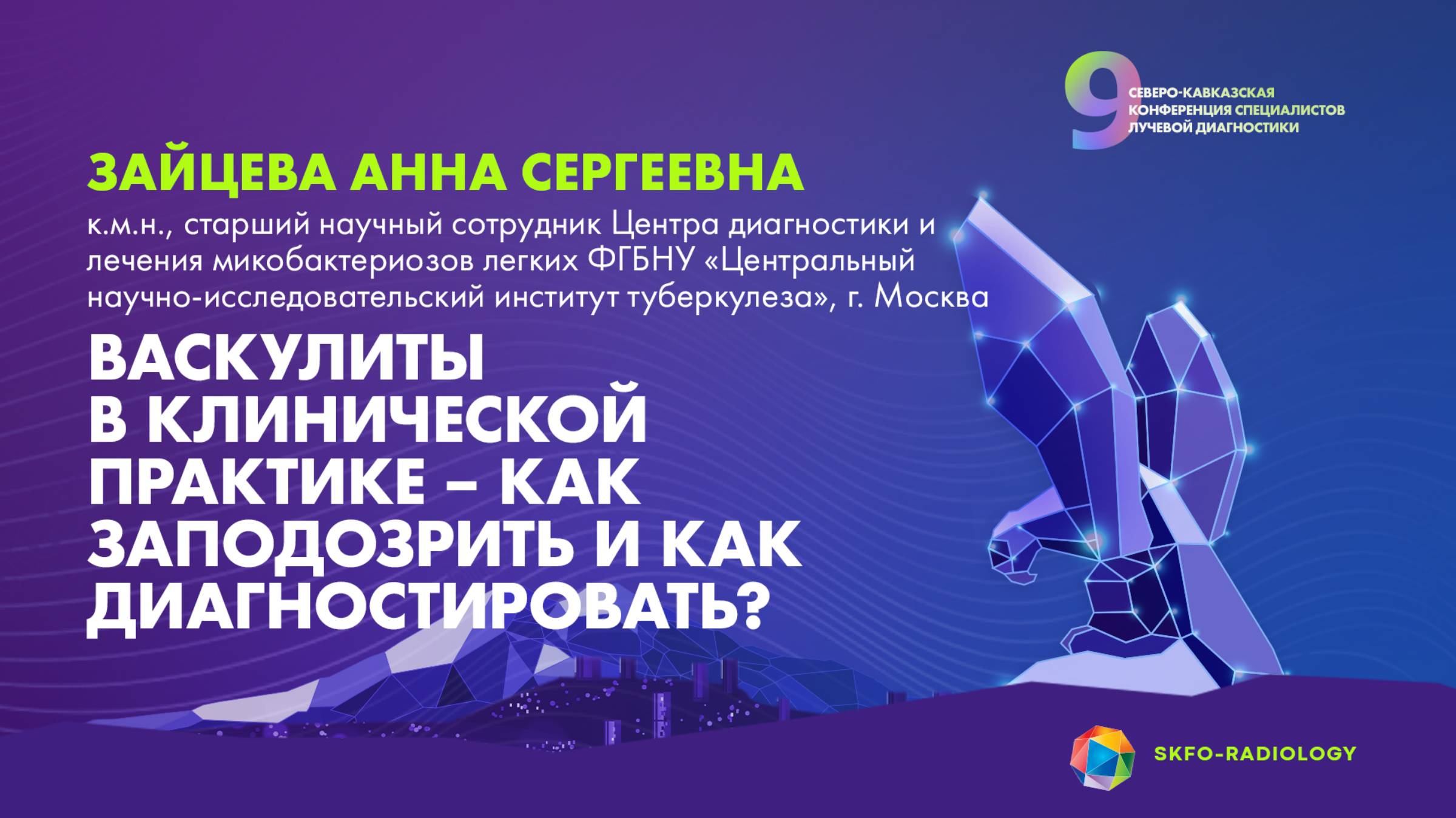 9 СЕВЕРО-КАВКАЗСКАЯ КОНФЕРЕНЦИЯ СПЕЦИАЛИСТОВ ЛУЧЕВОЙ ДИАГНОСТИКИ

ЗАЙЦЕВА АННА СЕРГЕЕВНА

к.м.н., старший научный сотрудник Центра диагностики и лечения микобактериозов легких ФГБНУ «Центральный научно-исследовательский институт туберкулеза», г. Москва

ВАСКУЛИТЫ В КЛИНИЧЕСКОЙ ПРАКТИКЕ – КАК ЗАПОДОЗРИТЬ И КАК ДИАГНОСТИРОВАТЬ?

SKFO-RADIOLOGY